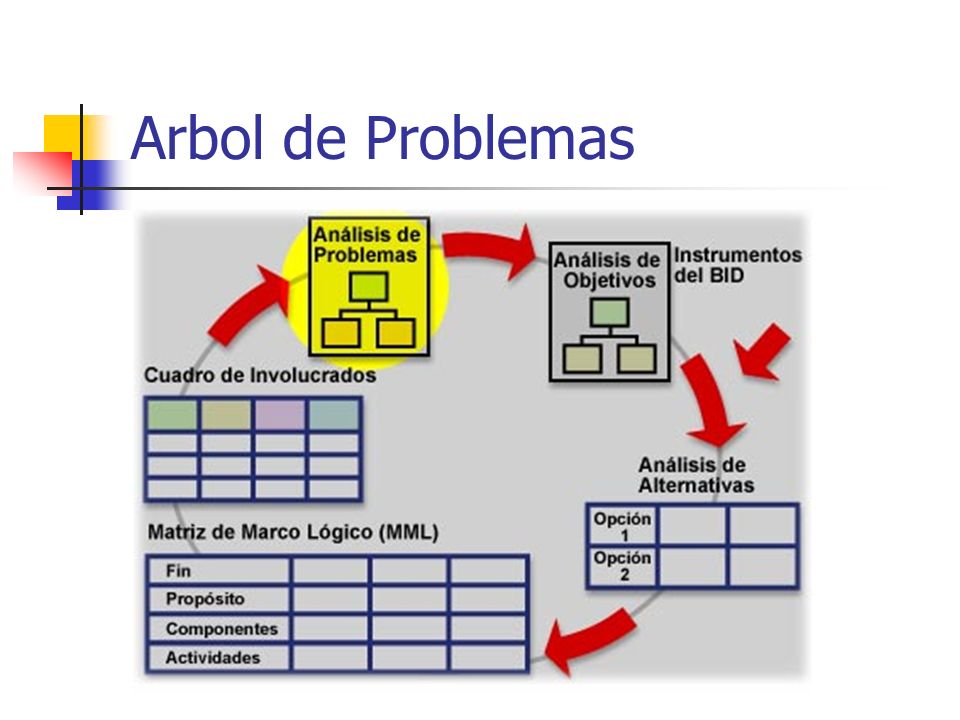 Arbol de Problemas

Análisis de Problemas

Análisis de Objetivos

Instrumentos del BID

Cuadro de Involucrados

Análisis de Alternativas

| Opción 1 | | |
|---|---|---|
| Opción 2 | | |

Matriz de Marco Lógico (MML)

| Fin | | | |
|---|---|---|---|
| Propósito | | | |
| Componentes | | | |
| Actividades | | | |